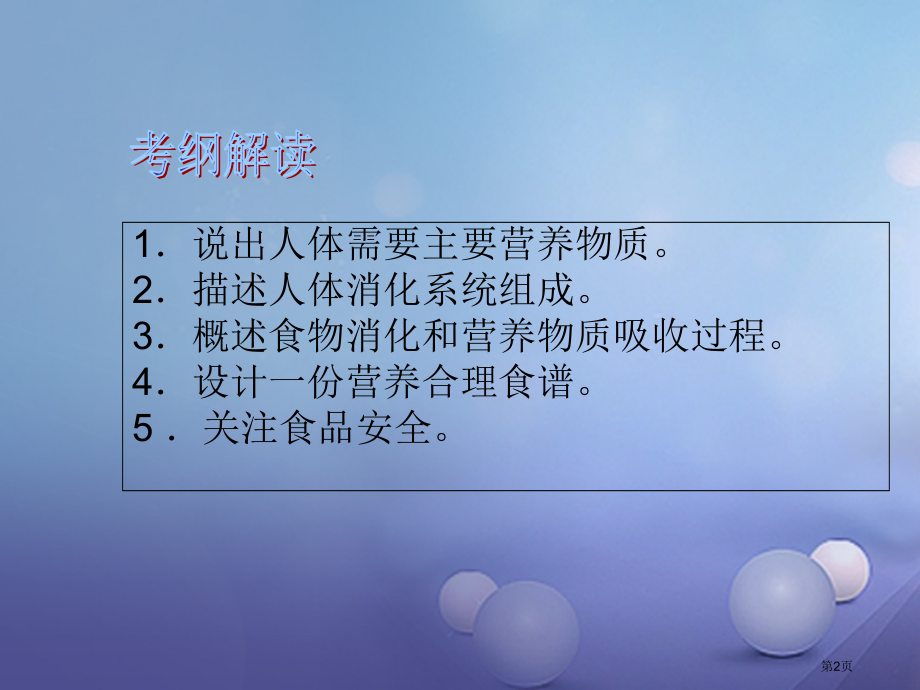 考纲解读

1．说出人体需要主要营养物质。
2．描述人体消化系统组成。
3．概述食物消化和营养物质吸收过程。
4．设计一份营养合理食谱。
5．关注食品安全。

第2页